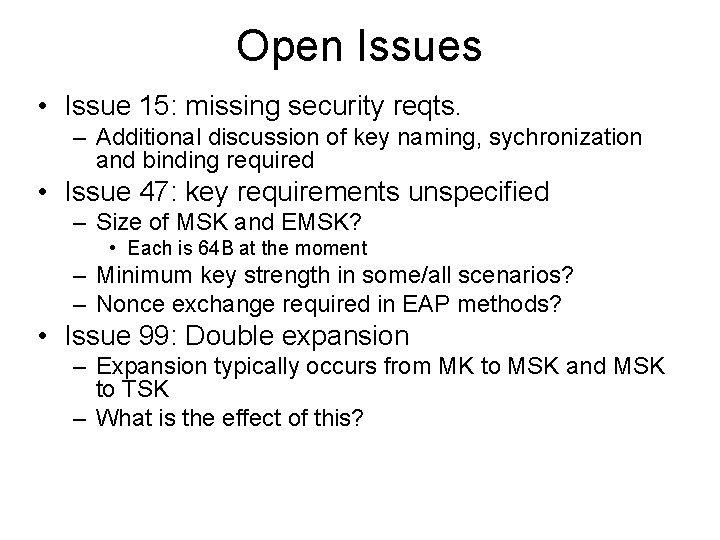 Open Issues

• Issue 15: missing security reqts.
  – Additional discussion of key naming, sychronization and binding required
• Issue 47: key requirements unspecified
  – Size of MSK and EMSK?
    • Each is 64B at the moment
  – Minimum key strength in some/all scenarios?
  – Nonce exchange required in EAP methods?
• Issue 99: Double expansion
  – Expansion typically occurs from MK to MSK and MSK to TSK
  – What is the effect of this?